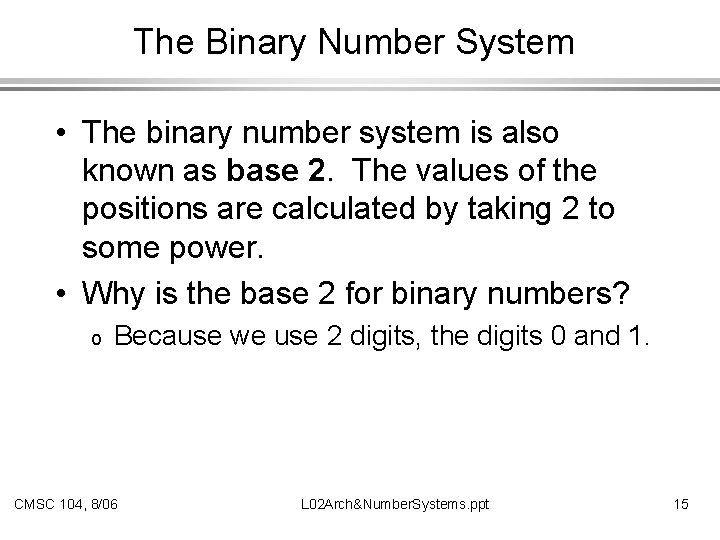 The Binary Number System

• The binary number system is also known as base 2. The values of the positions are calculated by taking 2 to some power.

• Why is the base 2 for binary numbers?

o Because we use 2 digits, the digits 0 and 1.

CMSC 104, 8/06

L02Arch&NumberSystems.ppt

15